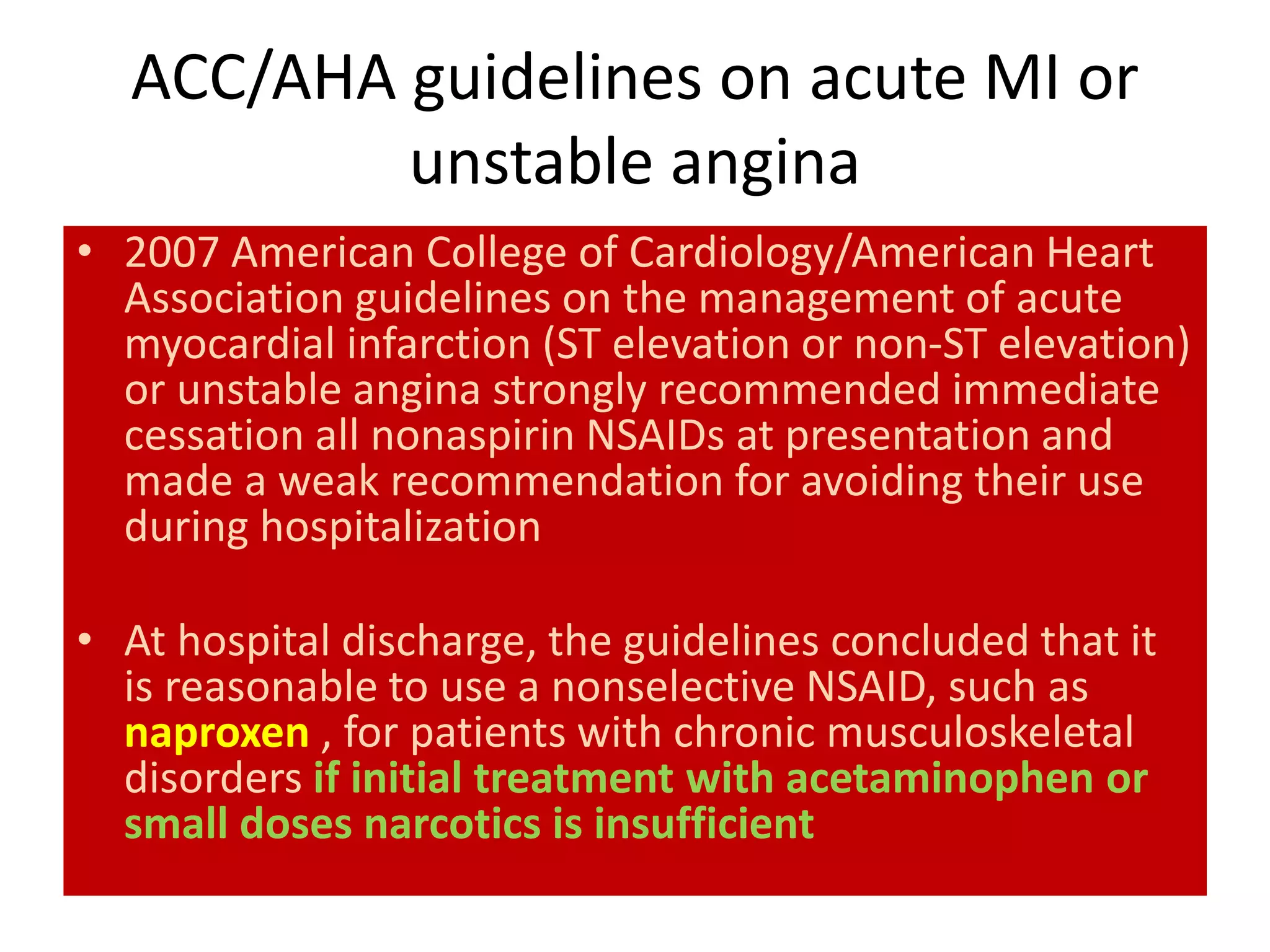 ACC/AHA guidelines on acute MI or unstable angina

• 2007 American College of Cardiology/American Heart Association guidelines on the management of acute myocardial infarction (ST elevation or non-ST elevation) or unstable angina strongly recommended immediate cessation all nonaspirin NSAIDs at presentation and made a weak recommendation for avoiding their use during hospitalization

• At hospital discharge, the guidelines concluded that it is reasonable to use a nonselective NSAID, such as naproxen , for patients with chronic musculoskeletal disorders if initial treatment with acetaminophen or small doses narcotics is insufficient